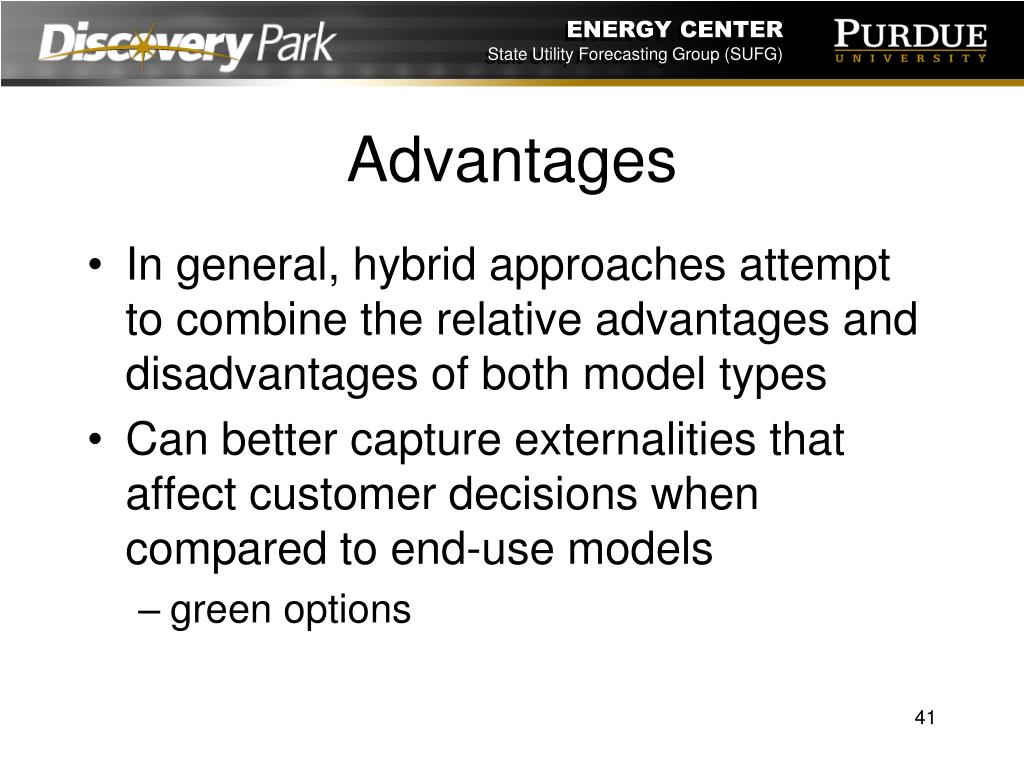 Discovery Park

ENERGY CENTER
State Utility Forecasting Group (SUFG)

PURDUE
UNIVERSITY

Advantages

• In general, hybrid approaches attempt to combine the relative advantages and disadvantages of both model types
• Can better capture externalities that affect customer decisions when compared to end-use models
– green options

41